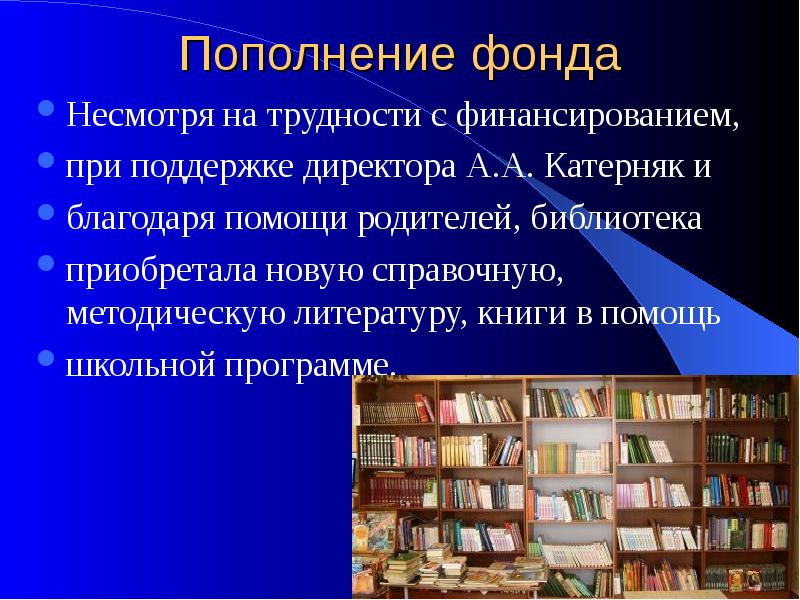 Пополнение фонда

Несмотря на трудности с финансированием,

при поддержке директора А.А. Катерняк и

благодаря помощи родителей, библиотека

приобретала новую справочную, методическую литературу, книги в помощь

школьной программе.